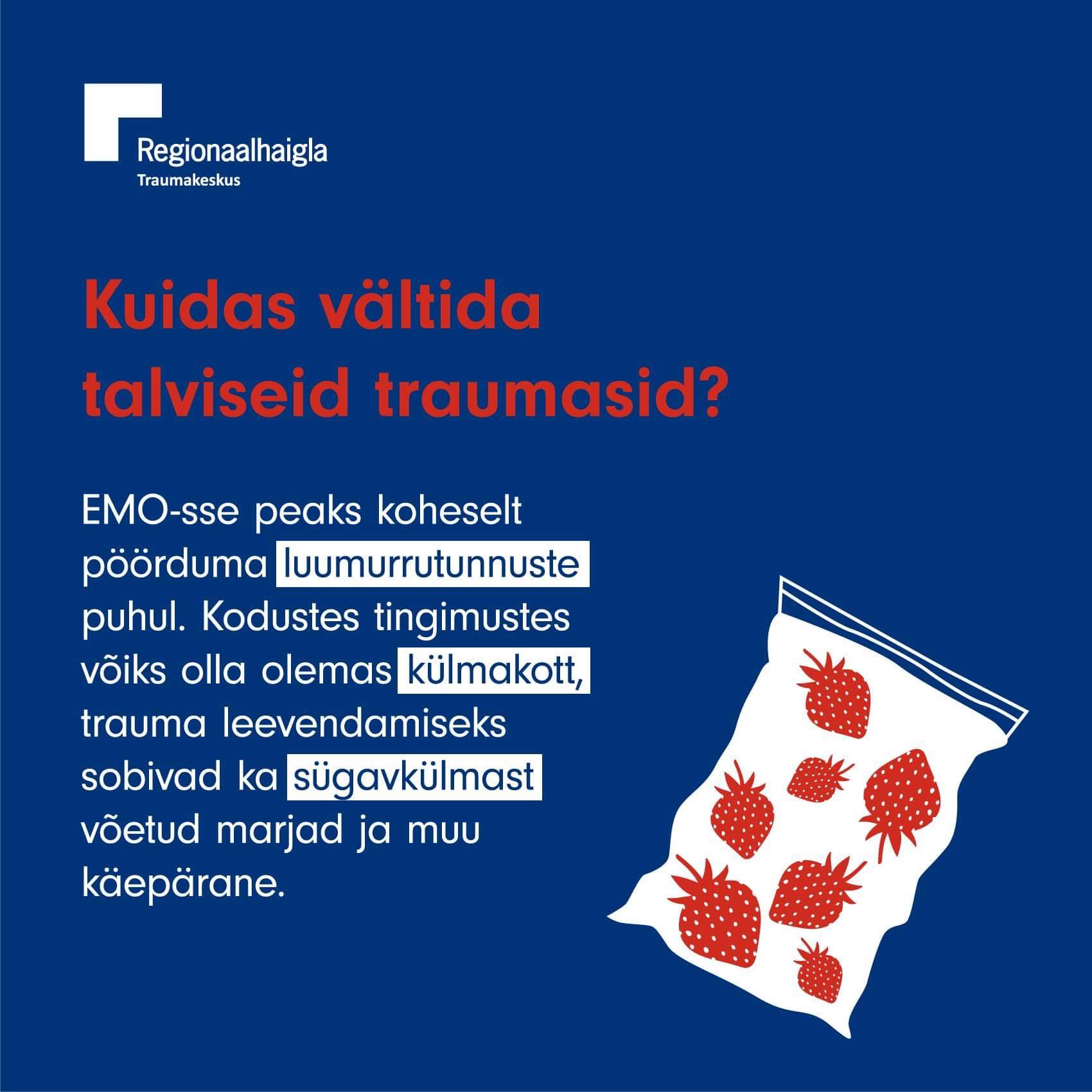 Regionaalhaigla
Traumakeskus

Kuidas vältida talviseid traumasid?

EMO-sse peaks koheselt pöörduma luumurrutunnuste puhul. Kodustes tingimustes võiks olla olemas külmakott, trauma leevendamiseks sobivad ka sügavkülmast võetud marjad ja muu käepärane.